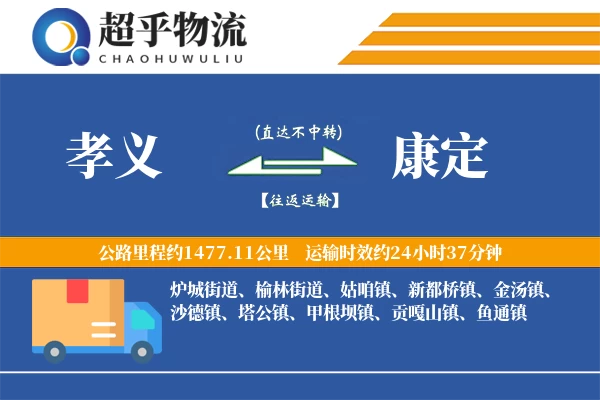 超乎物流
CHAOHUWULIU

孝义

(直达不中转)

【往返运输】

康定

公路里程约1477.11公里　运输时效约24小时37分钟

炉城街道、榆林街道、姑咱镇、新都桥镇、金汤镇、沙德镇、塔公镇、甲根坝镇、贡嘎山镇、鱼通镇